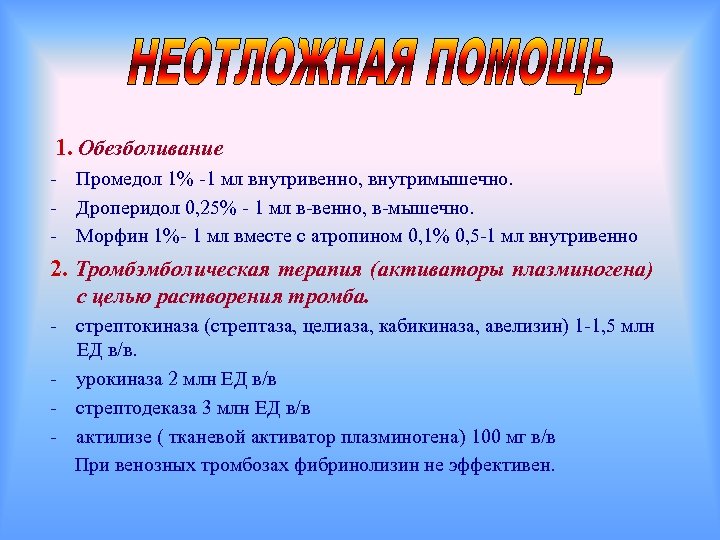 НЕОТЛОЖНАЯ ПОМОЩЬ

1. Обезболивание

- Промедол 1% -1 мл внутривенно, внутримышечно.
- Дроперидол 0,25% - 1 мл в-венно, в-мышечно.
- Морфин 1%- 1 мл вместе с атропином 0,1% 0,5-1 мл внутривенно

2. Тромбэмболическая терапия (активаторы плазминогена) с целью растворения тромба.

- стрептокиназа (стрептаза, целиаза, кабикиназа, авелизин) 1-1,5 млн ЕД в/в.
- урокиназа 2 млн ЕД в/в
- стрептодеказа 3 млн ЕД в/в
- актилизе ( тканевой активатор плазминогена) 100 мг в/в

При венозных тромбозах фибринолизин не эффективен.